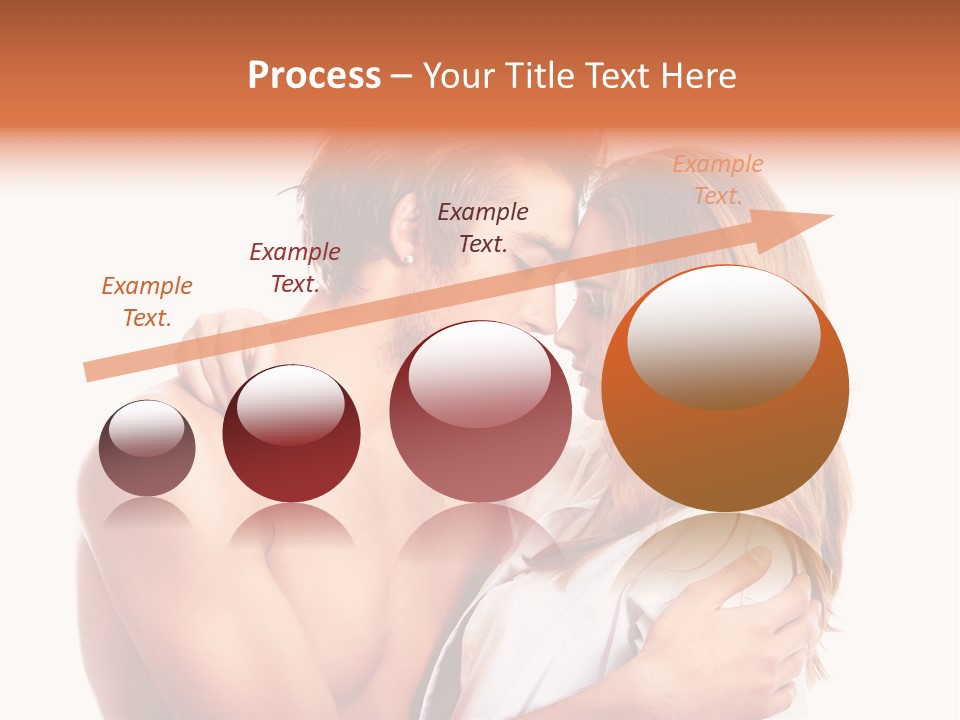 Process – Your Title Text Here

Example Text.

Example Text.

Example Text.

Example Text.